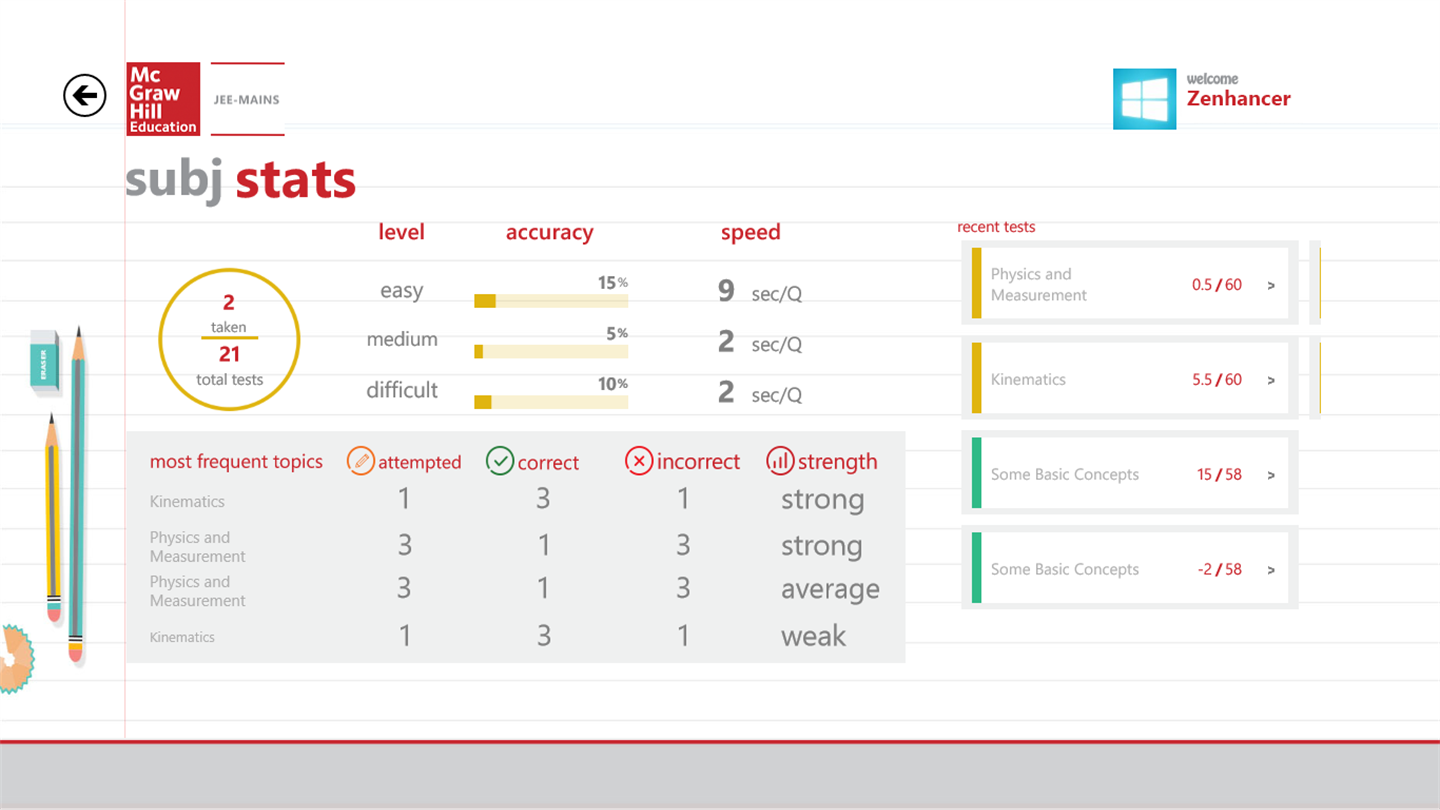 Mc Graw Hill Education

JEE-MAINS

welcome
Zenhancer

subj stats

2
taken
21
total tests

| level | accuracy | speed |
|---|---|---|
| easy | 15% | 9 sec/Q |
| medium | 5% | 2 sec/Q |
| difficult | 10% | 2 sec/Q |

| most frequent topics | attempted | correct | incorrect | strength |
|---|---|---|---|---|
| Kinematics | 1 | 3 | 1 | strong |
| Physics and Measurement | 3 | 1 | 3 | strong |
| Physics and Measurement | 3 | 1 | 3 | average |
| Kinematics | 1 | 3 | 1 | weak |

recent tests

Physics and Measurement 0.5 / 60 >

Kinematics 5.5 / 60 >

Some Basic Concepts 15 / 58 >

Some Basic Concepts -2 / 58 >

ERASER